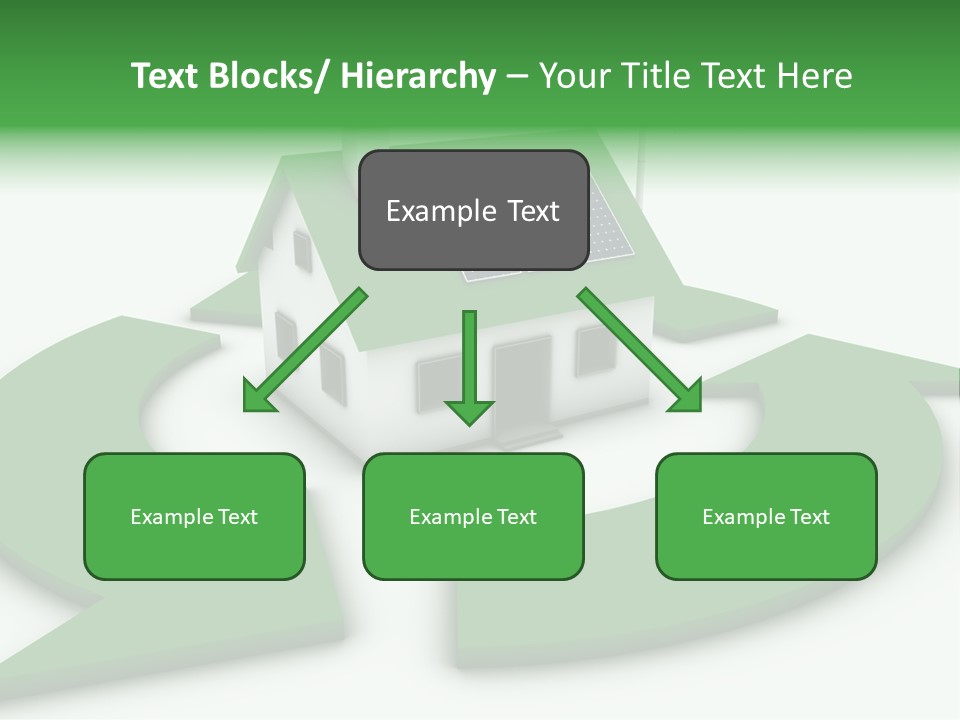 Text Blocks/ Hierarchy – Your Title Text Here

Example Text

Example Text

Example Text

Example Text